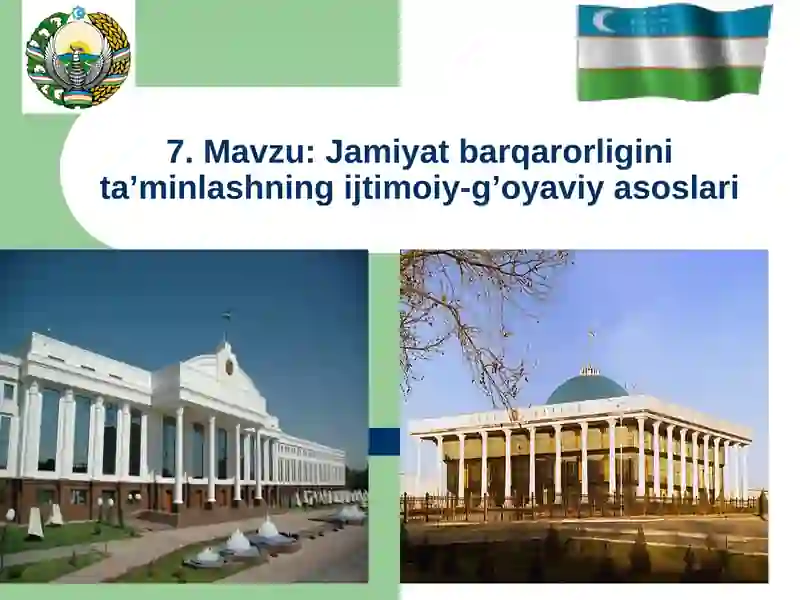 7. Mavzu: Jamiyat barqarorligini ta’minlashning ijtimoiy-g’oyaviy asoslari